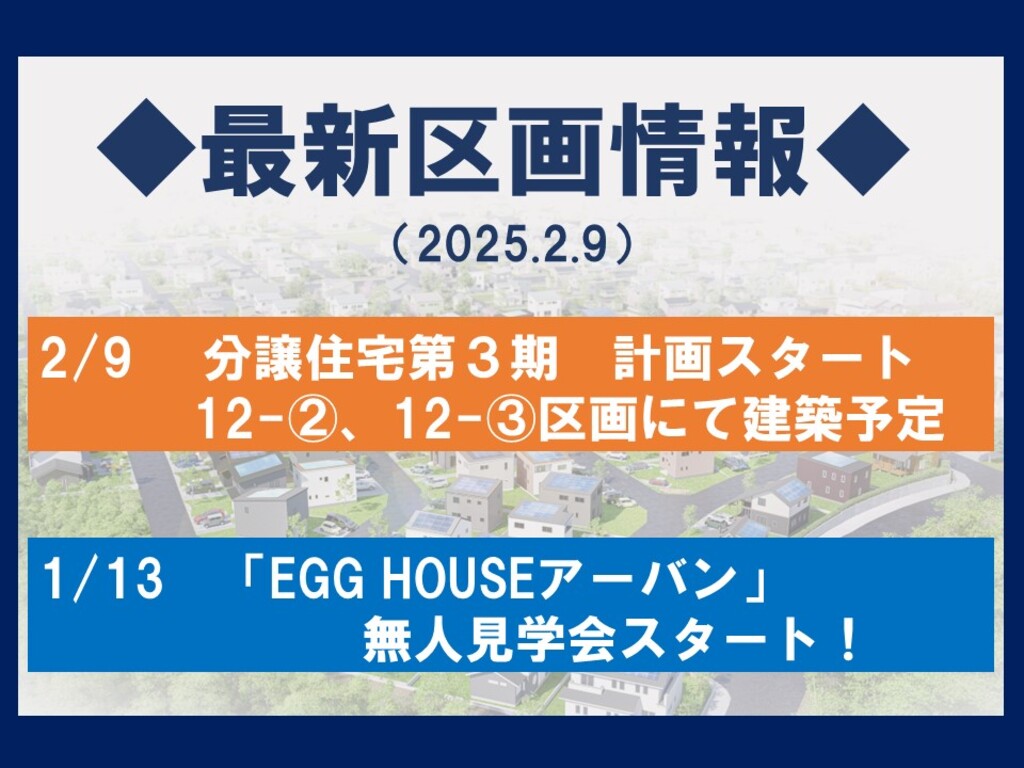 ◆最新区画情報◆

（2025.2.9）

2/9　分譲住宅第３期　計画スタート
12-②、12-③区画にて建築予定

1/13　「EGG HOUSEアーバン」
無人見学会スタート！